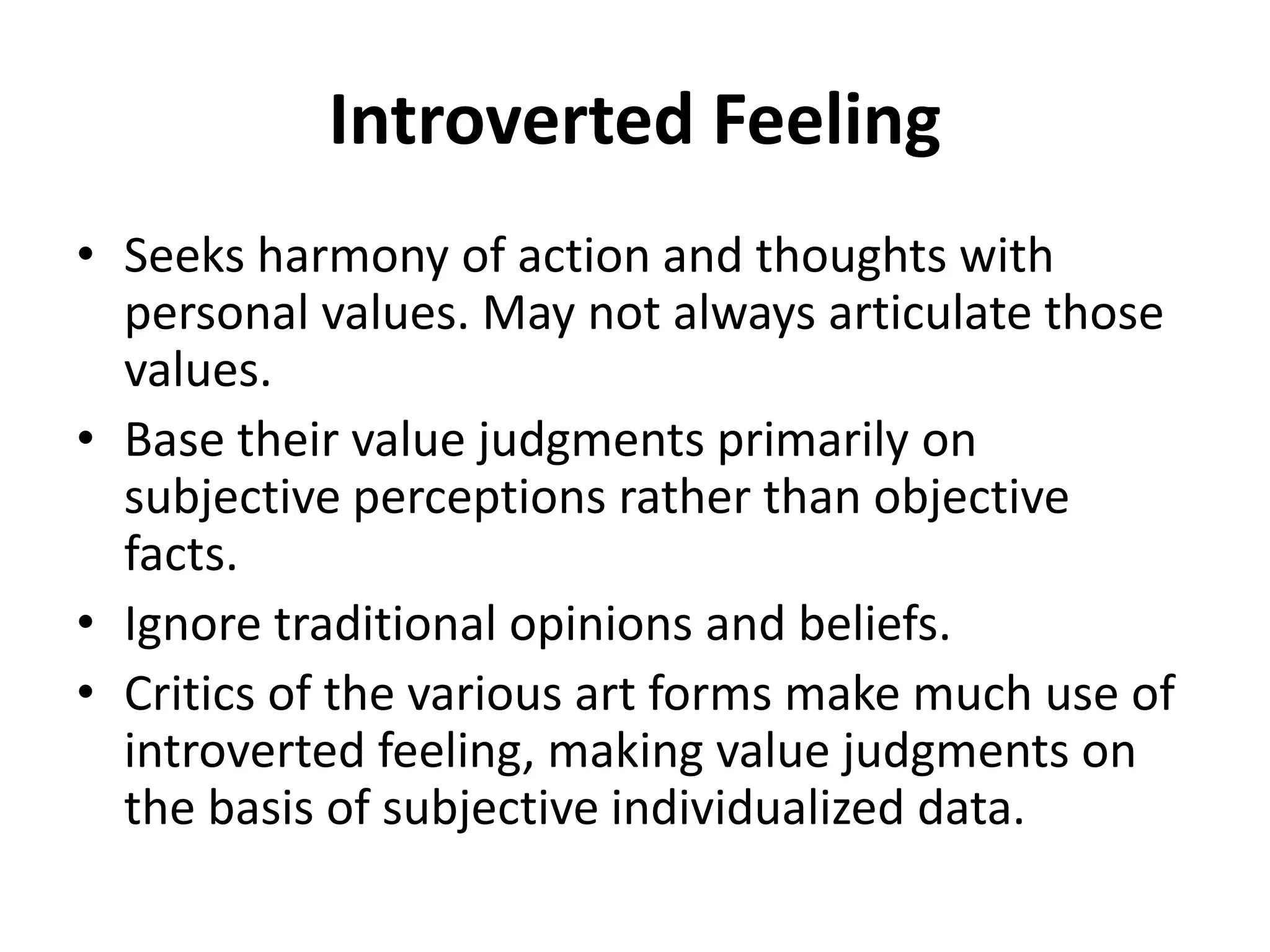 Introverted Feeling

• Seeks harmony of action and thoughts with personal values. May not always articulate those values.
• Base their value judgments primarily on subjective perceptions rather than objective facts.
• Ignore traditional opinions and beliefs.
• Critics of the various art forms make much use of introverted feeling, making value judgments on the basis of subjective individualized data.